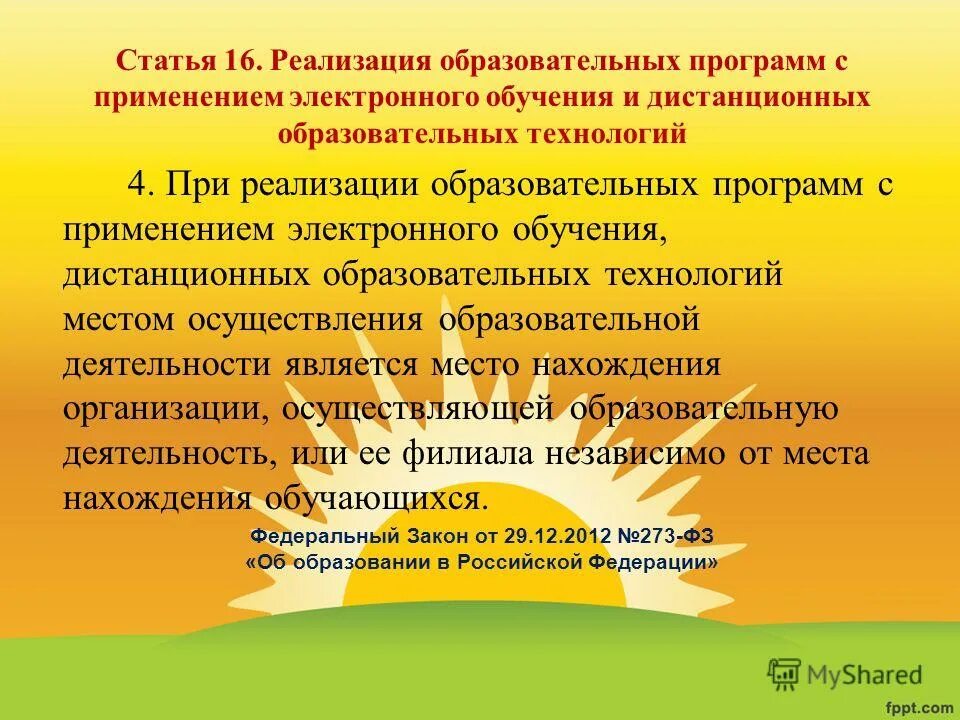 Статья 16. Реализация образовательных программ с применением электронного обучения и дистанционных образовательных технологий

4. При реализации образовательных программ с применением электронного обучения, дистанционных образовательных технологий местом осуществления образовательной деятельности является место нахождения организации, осуществляющей образовательную деятельность, или ее филиала независимо от места нахождения обучающихся.

Федеральный Закон от 29.12.2012 №273-ФЗ «Об образовании в Российской Федерации»

MyShared

fppt.com